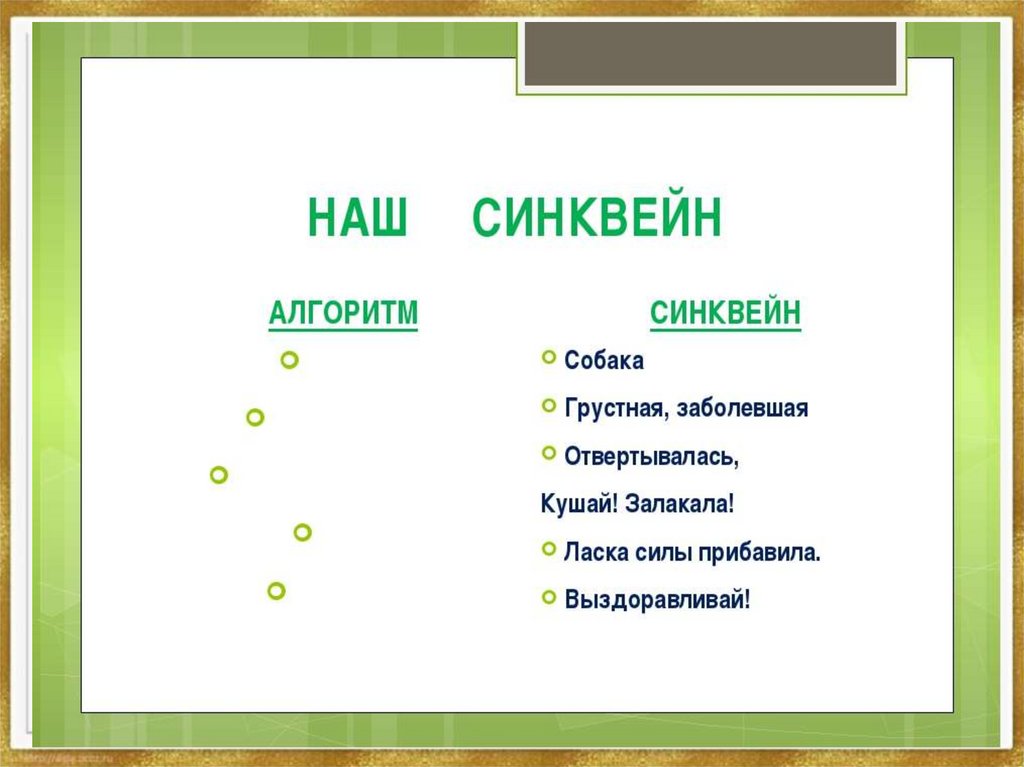 НАШ СИНКВЕЙН

АЛГОРИТМ

СИНКВЕЙН

Собака

Грустная, заболевшая

Отвертывалась,
Кушай! Залакала!

Ласка силы прибавила.

Выздоравливай!